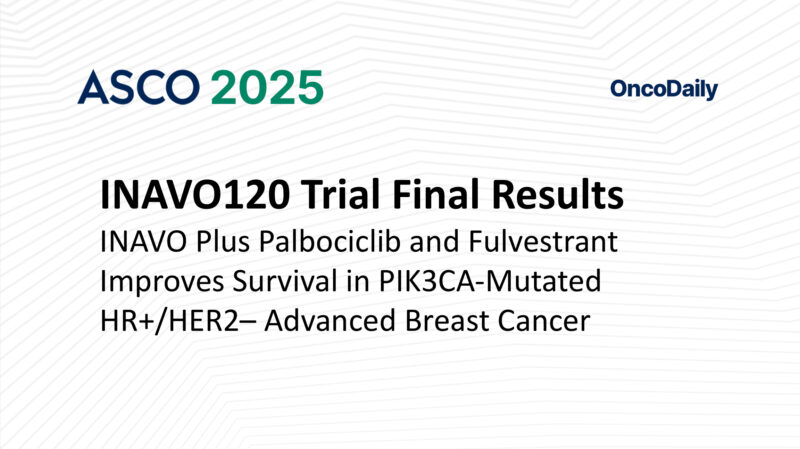 ASCO 2025

OncoDaily

INAVO120 Trial Final Results

INAVO Plus Palbociclib and Fulvestrant Improves Survival in PIK3CA-Mutated HR+/HER2– Advanced Breast Cancer